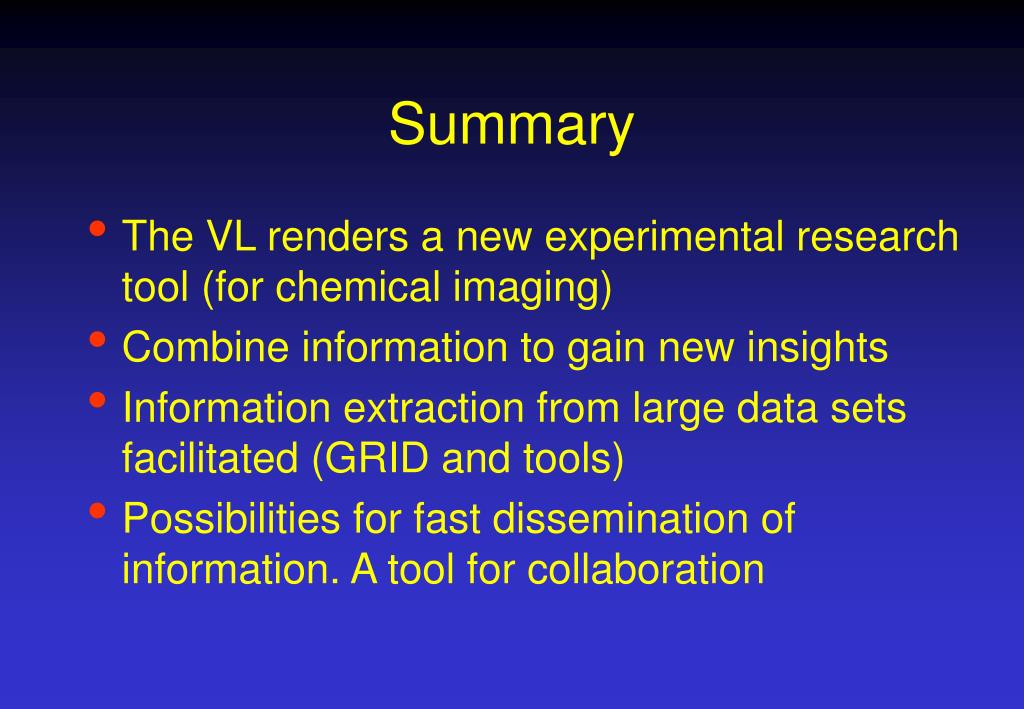 Summary

• The VL renders a new experimental research tool (for chemical imaging)
• Combine information to gain new insights
• Information extraction from large data sets facilitated (GRID and tools)
• Possibilities for fast dissemination of information. A tool for collaboration